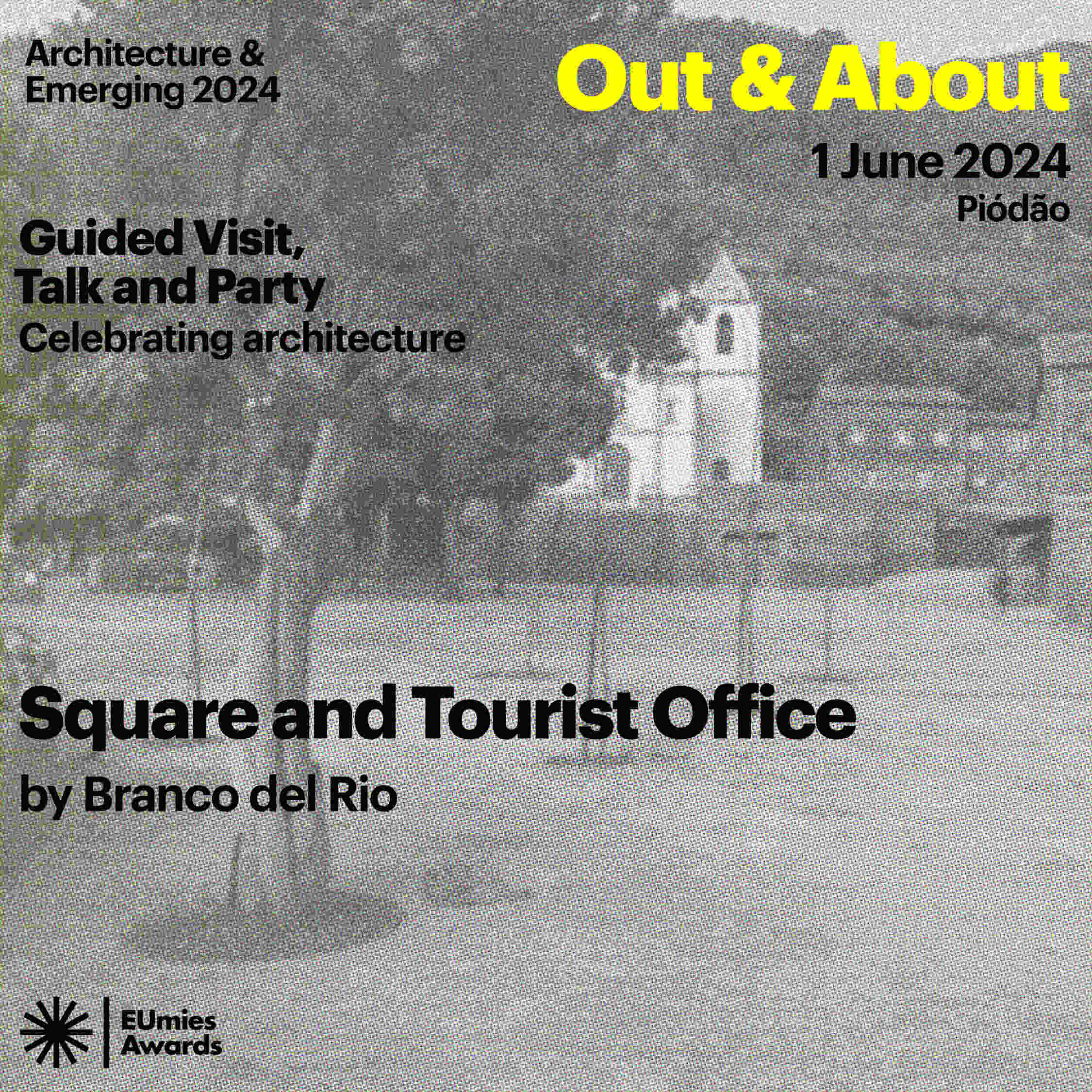 Architecture & Emerging 2024

Out & About

1 June 2024
Piódão

Guided Visit, Talk and Party
Celebrating architecture

Square and Tourist Office

by Branco del Rio

EUmies Awards